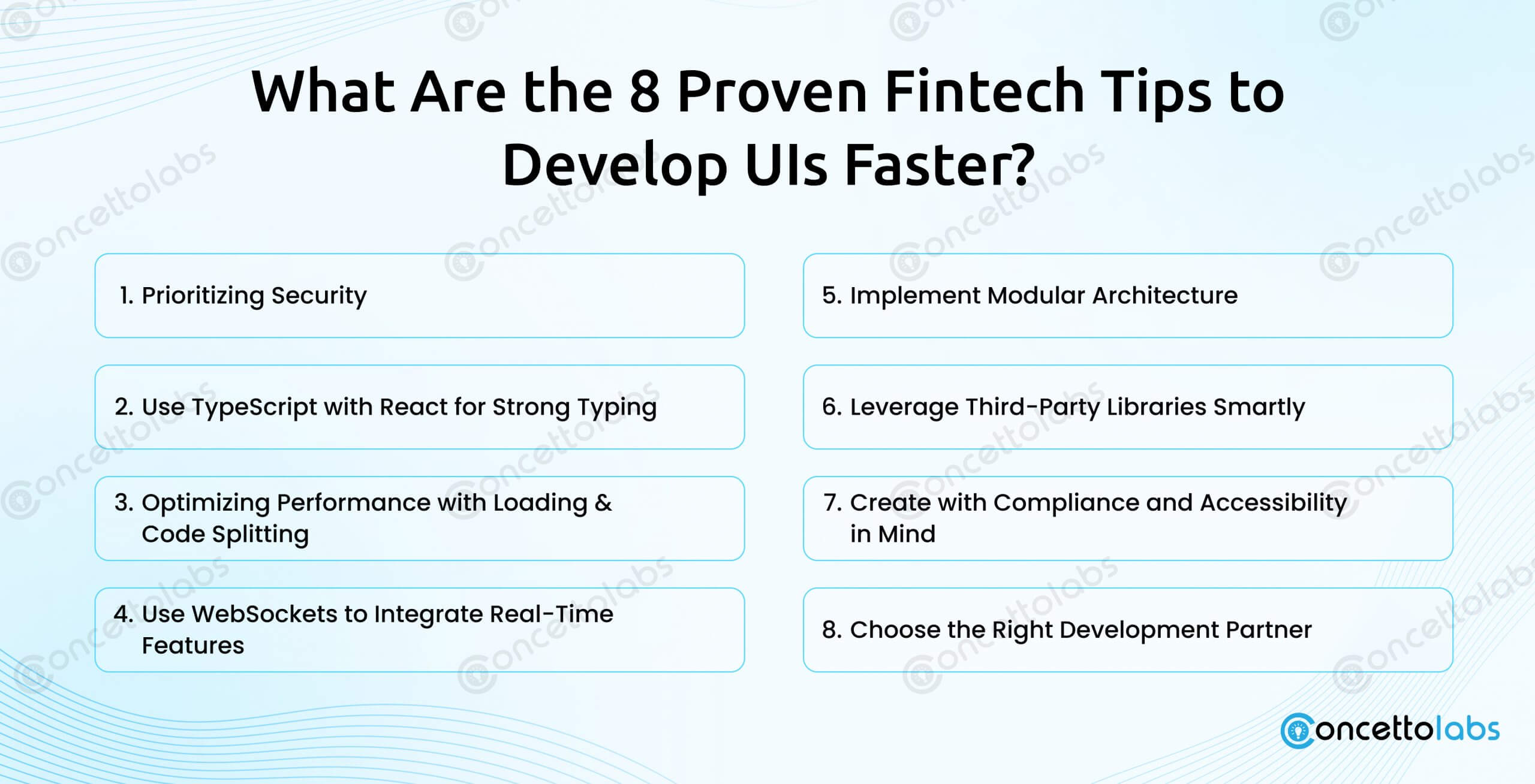 What Are the 8 Proven Fintech Tips to Develop UIs Faster?

1. Prioritizing Security

2. Use TypeScript with React for Strong Typing

3. Optimizing Performance with Loading & Code Splitting

4. Use WebSockets to Integrate Real-Time Features

5. Implement Modular Architecture

6. Leverage Third-Party Libraries Smartly

7. Create with Compliance and Accessibility in Mind

8. Choose the Right Development Partner

concettolabs